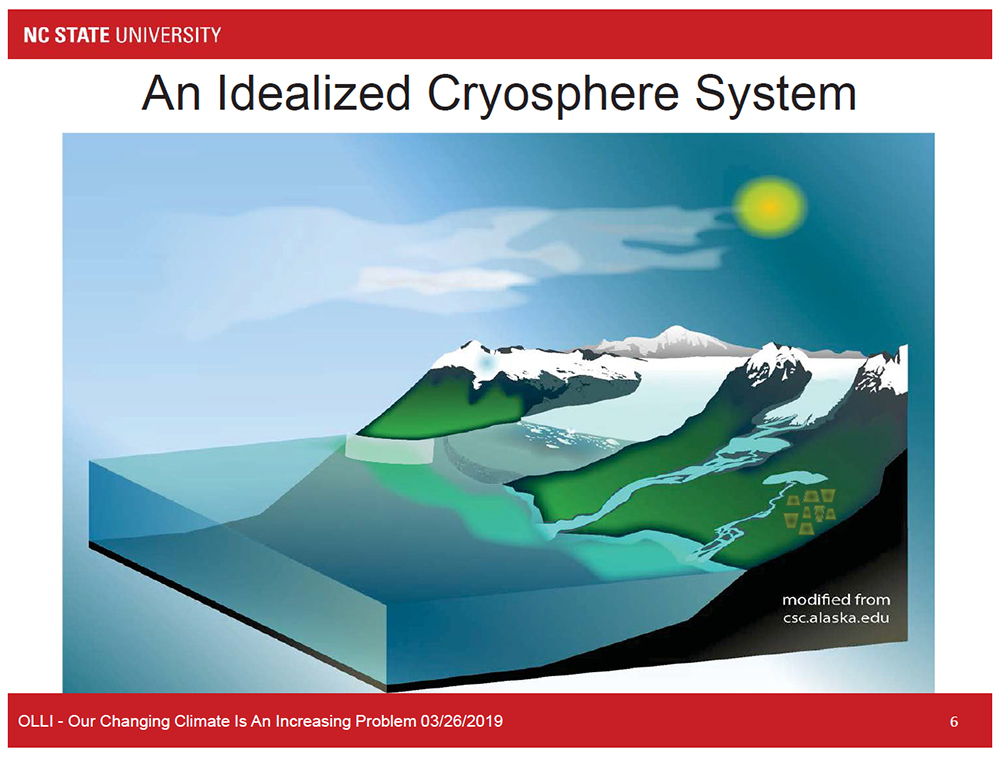 NC STATE UNIVERSITY

An Idealized Cryosphere System

modified from
csc.alaska.edu

OLLI - Our Changing Climate Is An Increasing Problem 03/26/2019

6